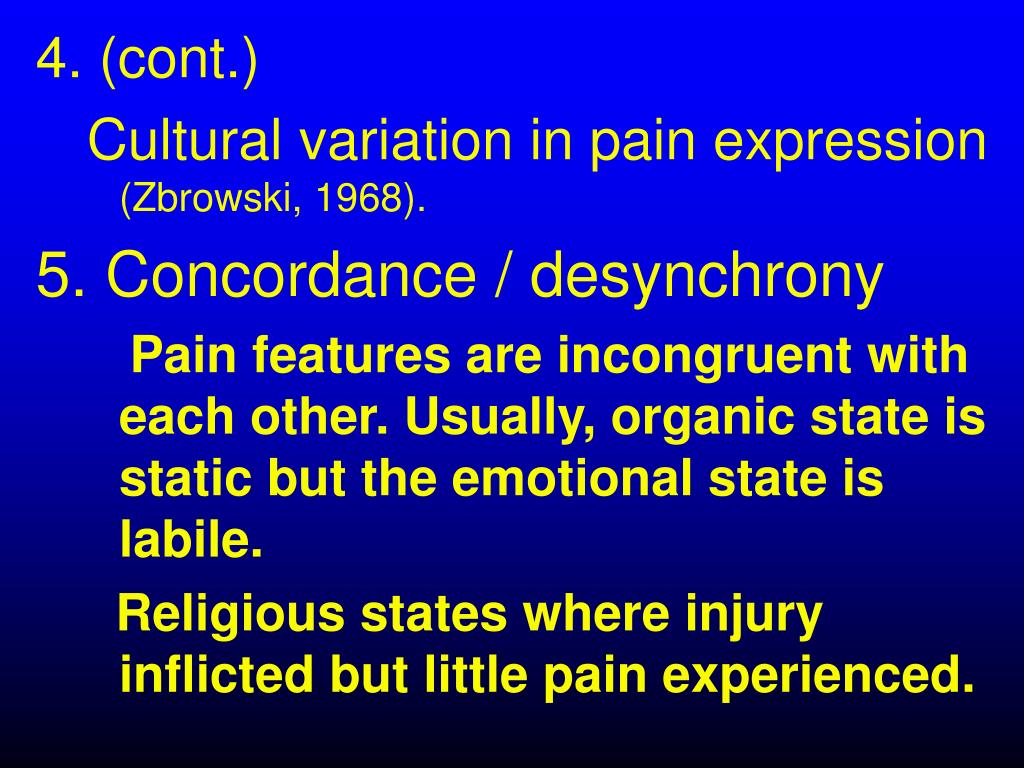 4. (cont.)

Cultural variation in pain expression (Zbrowski, 1968).

5. Concordance / desynchrony

Pain features are incongruent with each other. Usually, organic state is static but the emotional state is labile.

Religious states where injury inflicted but little pain experienced.